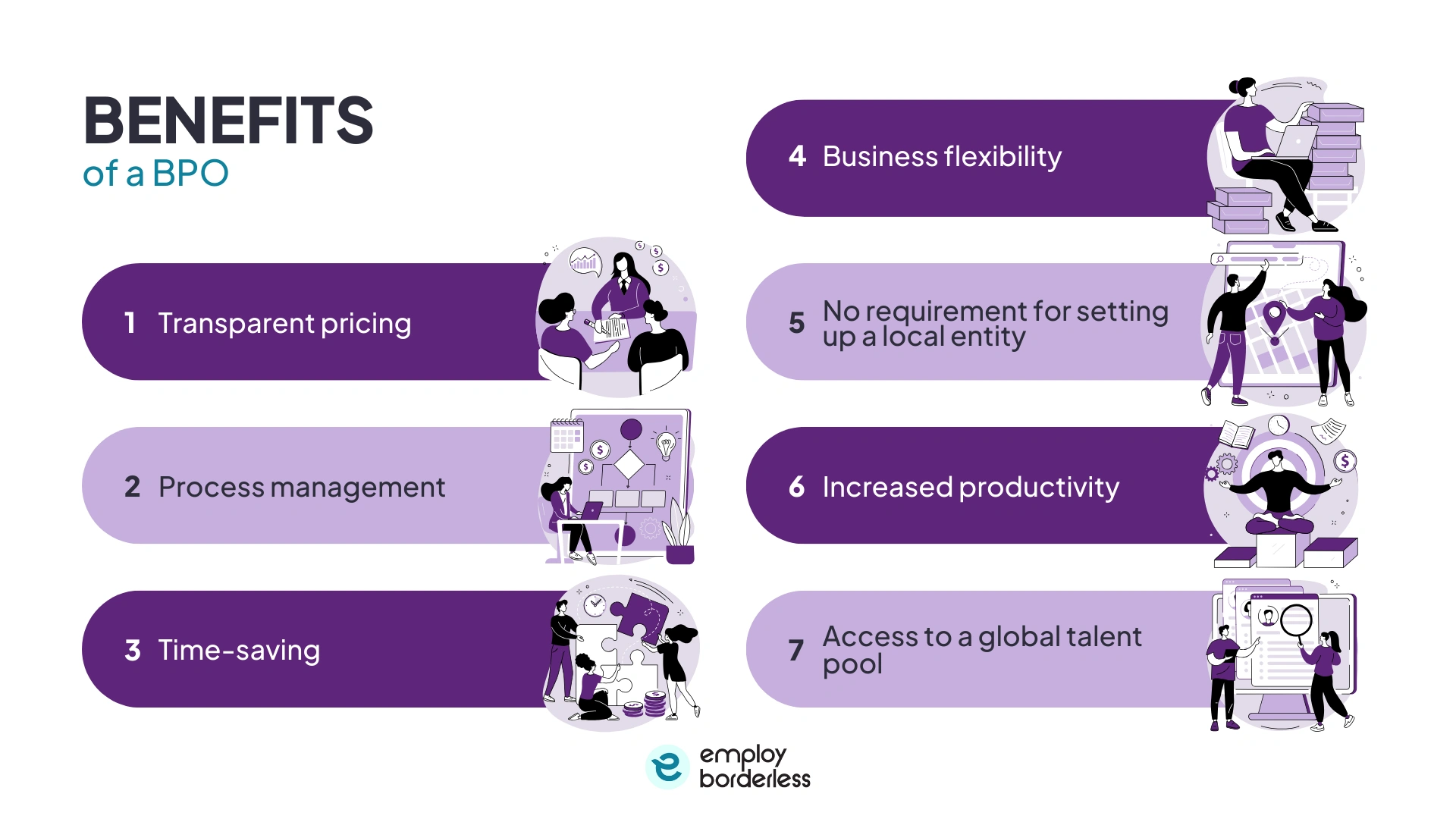 BENEFITS
of a BPO

1 Transparent pricing

2 Process management

3 Time-saving

4 Business flexibility

5 No requirement for setting up a local entity

6 Increased productivity

7 Access to a global talent pool

employ borderless